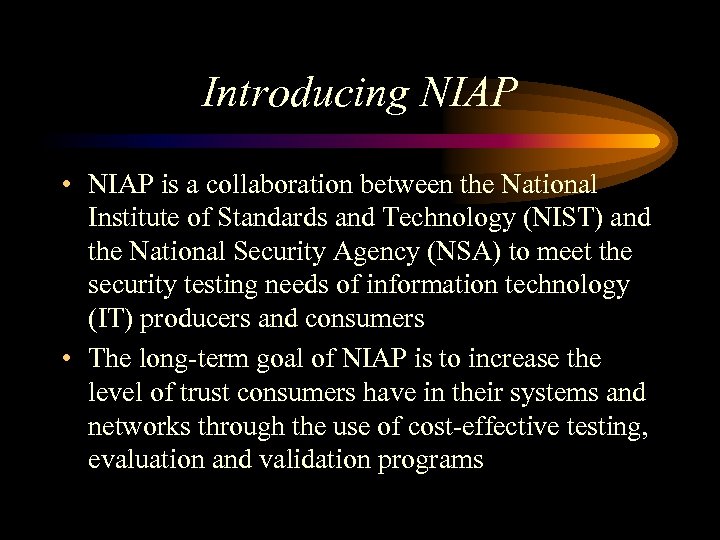 Introducing NIAP

• NIAP is a collaboration between the National Institute of Standards and Technology (NIST) and the National Security Agency (NSA) to meet the security testing needs of information technology (IT) producers and consumers

• The long-term goal of NIAP is to increase the level of trust consumers have in their systems and networks through the use of cost-effective testing, evaluation and validation programs